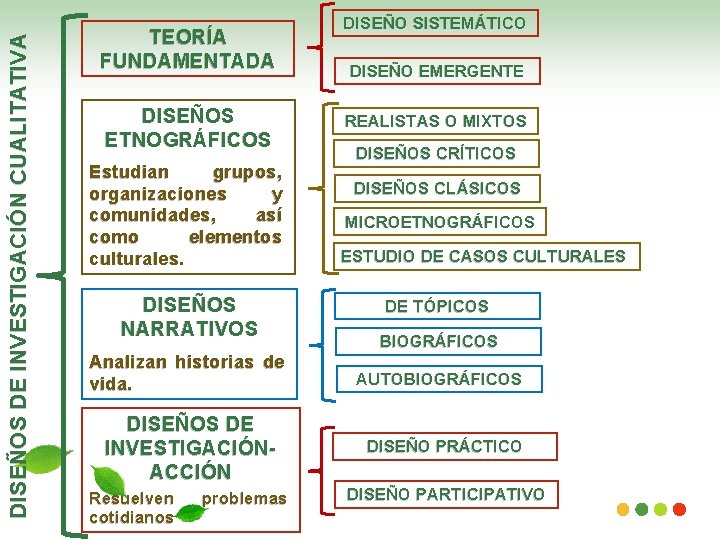 DISEÑOS DE INVESTIGACIÓN CUALITATIVA

TEORÍA FUNDAMENTADA

DISEÑO SISTEMÁTICO

DISEÑO EMERGENTE

DISEÑOS ETNOGRÁFICOS

Estudian grupos, organizaciones y comunidades, así como elementos culturales.

REALISTAS O MIXTOS

DISEÑOS CRÍTICOS

DISEÑOS CLÁSICOS

MICROETNOGRÁFICOS

ESTUDIO DE CASOS CULTURALES

DISEÑOS NARRATIVOS

Analizan historias de vida.

DE TÓPICOS

BIOGRÁFICOS

AUTOBIOGRÁFICOS

DISEÑOS DE INVESTIGACIÓN-ACCIÓN

Resuelven problemas cotidianos

DISEÑO PRÁCTICO

DISEÑO PARTICIPATIVO